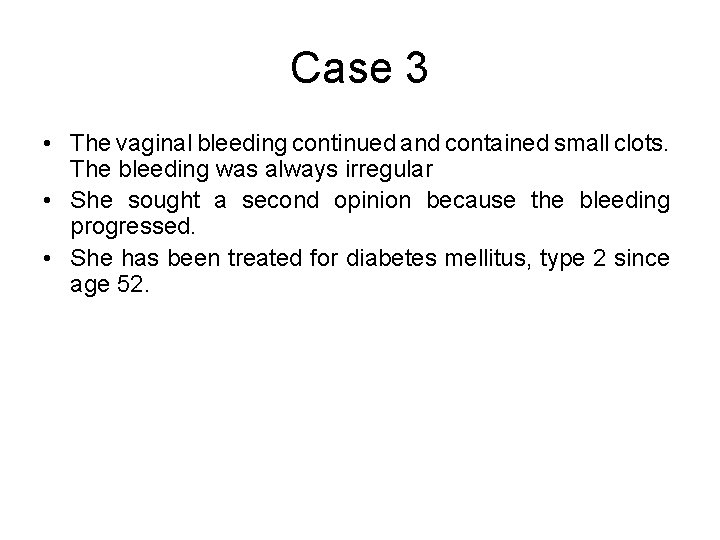 Case 3

• The vaginal bleeding continued and contained small clots. The bleeding was always irregular
• She sought a second opinion because the bleeding progressed.
• She has been treated for diabetes mellitus, type 2 since age 52.